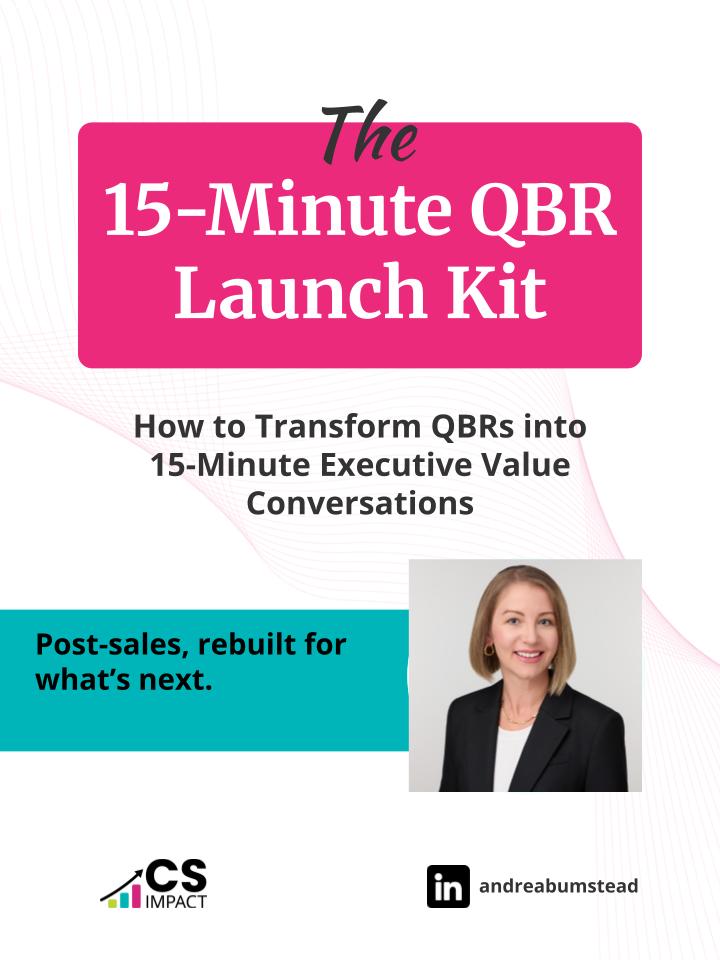 The
15-Minute QBR Launch Kit

How to Transform QBRs into 15-Minute Executive Value Conversations

Post-sales, rebuilt for what's next.

CS IMPACT

in andreabumstead